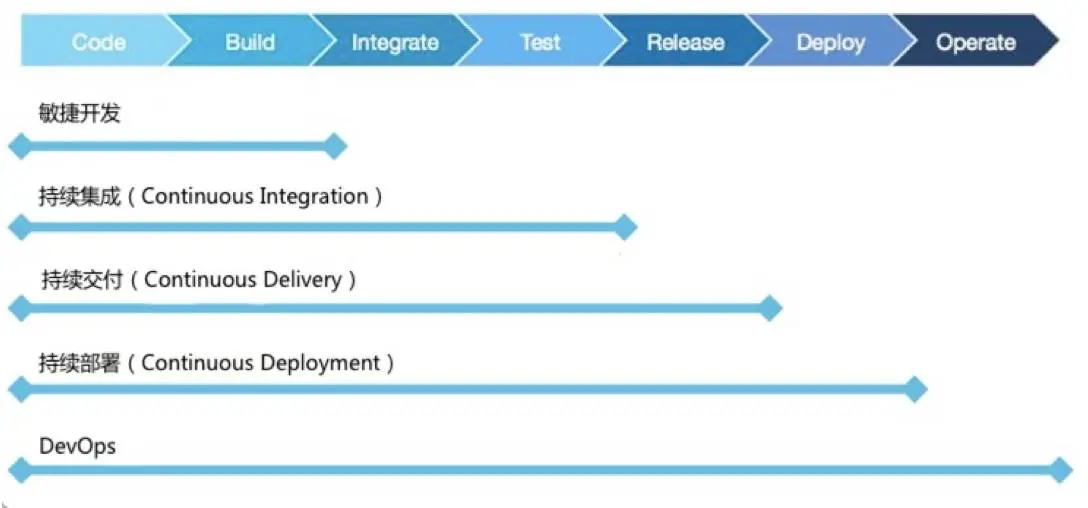 Code Build Integrate Test Release Deploy Operate

敏捷开发

持续集成（Continuous Integration）

持续交付（Continuous Delivery）

持续部署（Continuous Deployment）

DevOps